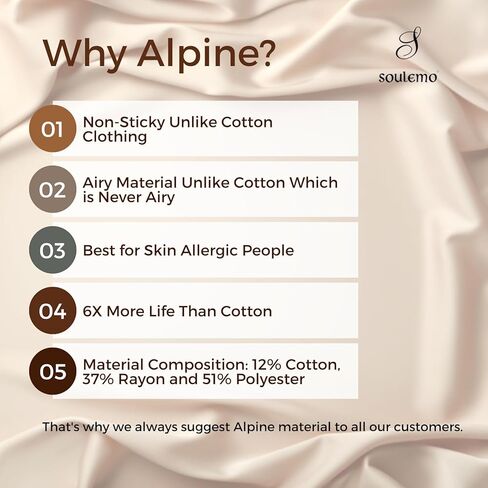 Why Alpine?

S
soulemo

01 Non-Sticky Unlike Cotton Clothing

02 Airy Material Unlike Cotton Which is Never Airy

03 Best for Skin Allergic People

04 6X More Life Than Cotton

05 Material Composition: 12% Cotton, 37% Rayon and 51% Polyester

That's why we always suggest Alpine material to all our customers.